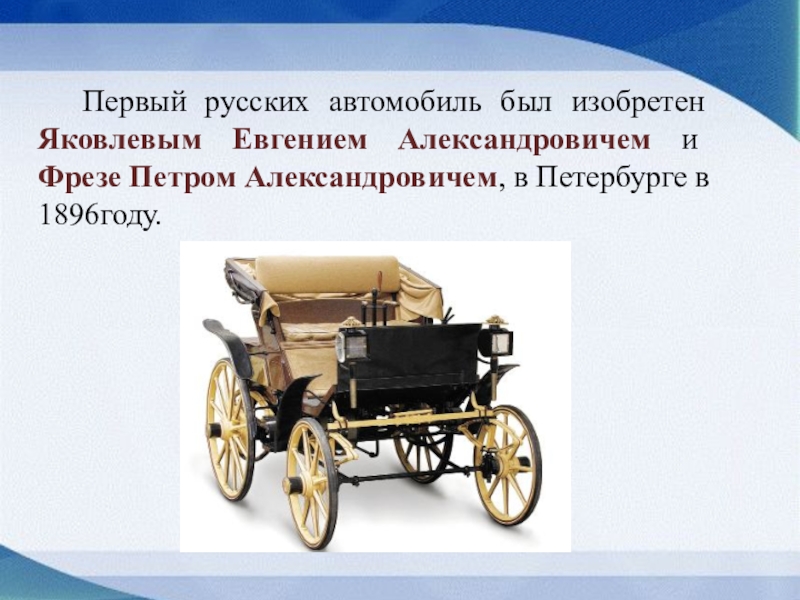 Первый русских автомобиль был изобретен Яковлевым Евгением Александровичем и Фрезе Петром Александровичем, в Петербурге в 1896году.